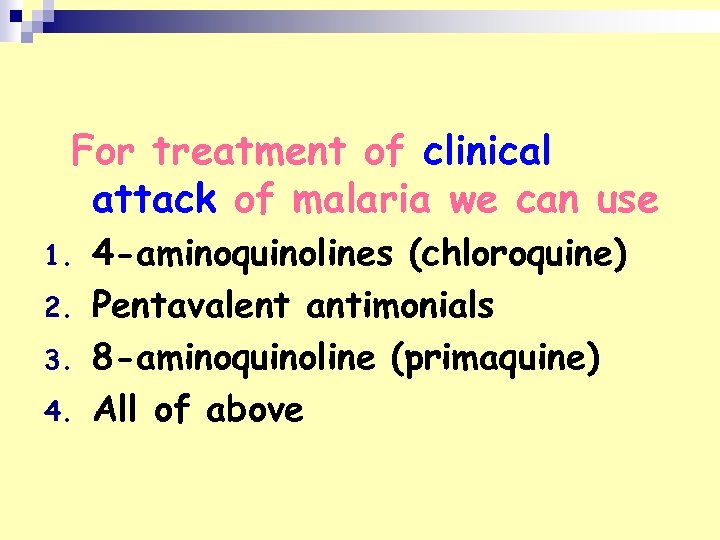 For treatment of clinical attack of malaria we can use

1. 4-aminoquinolines (chloroquine)
2. Pentavalent antimonials
3. 8-aminoquinoline (primaquine)
4. All of above